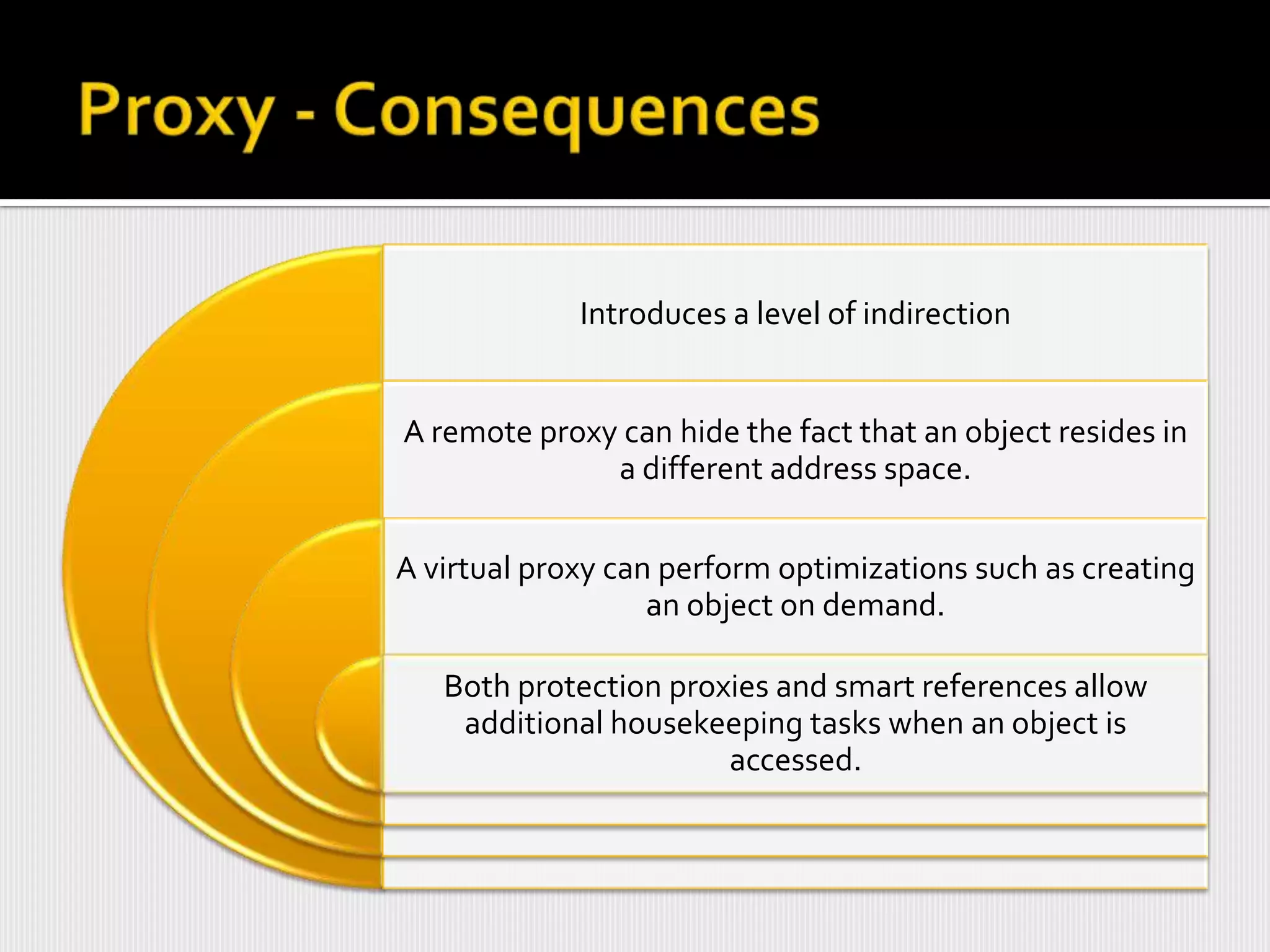 Proxy - Consequences

Introduces a level of indirection

A remote proxy can hide the fact that an object resides in a different address space.

A virtual proxy can perform optimizations such as creating an object on demand.

Both protection proxies and smart references allow additional housekeeping tasks when an object is accessed.